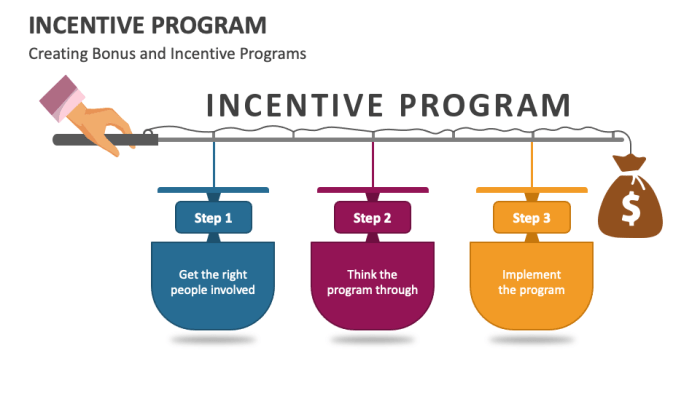 INCENTIVE PROGRAM

Creating Bonus and Incentive Programs

INCENTIVE PROGRAM

$

Step 1

Get the right people involved

Step 2

Think the program through

Step 3

Implement the program